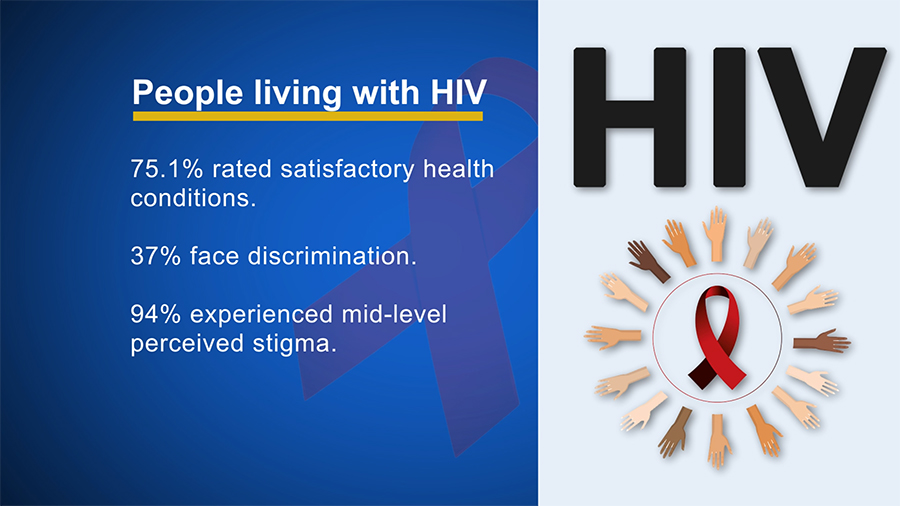 People living with HIV

75.1% rated satisfactory health conditions.

37% face discrimination.

94% experienced mid-level perceived stigma.

HIV